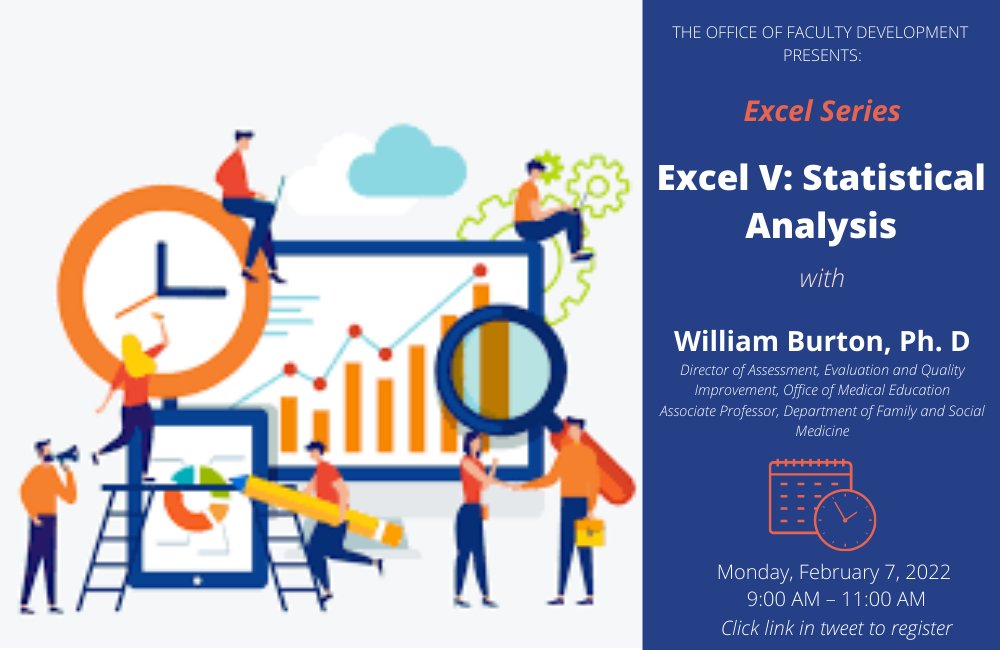 THE OFFICE OF FACULTY DEVELOPMENT PRESENTS:

Excel Series

Excel V: Statistical Analysis

with

William Burton, Ph. D

Director of Assessment, Evaluation and Quality Improvement, Office of Medical Education
Associate Professor, Department of Family and Social Medicine

Monday, February 7, 2022
9:00 AM – 11:00 AM
Click link in tweet to register